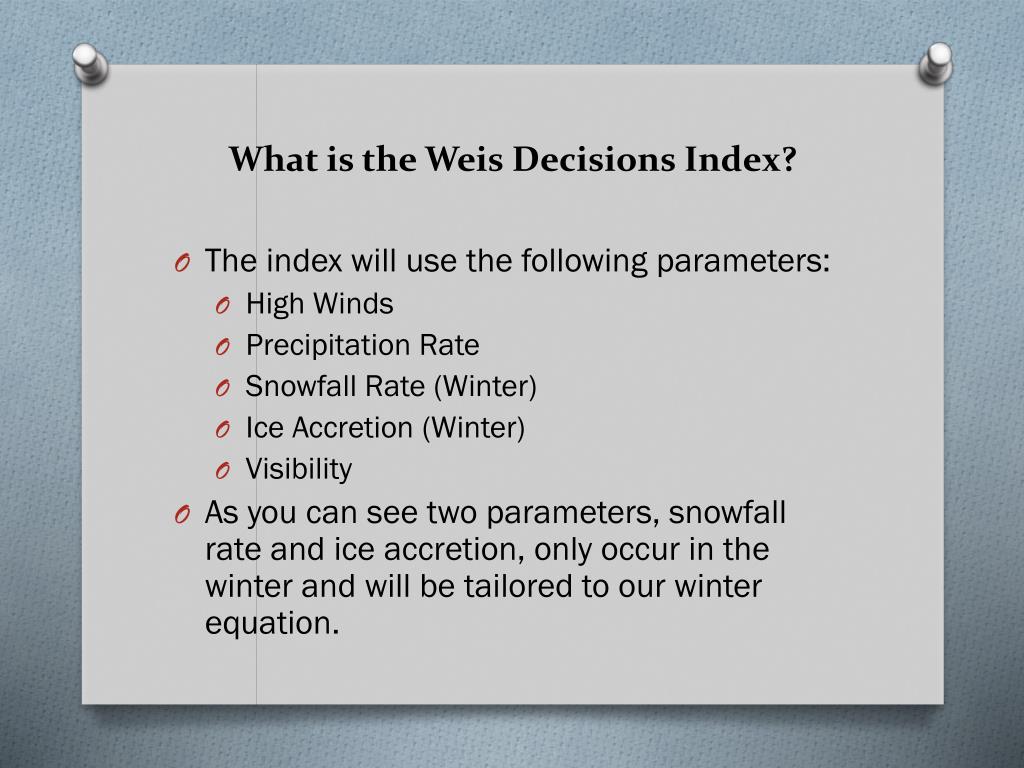 What is the Weis Decisions Index?

O The index will use the following parameters:
O High Winds
O Precipitation Rate
O Snowfall Rate (Winter)
O Ice Accretion (Winter)
O Visibility
O As you can see two parameters, snowfall rate and ice accretion, only occur in the winter and will be tailored to our winter equation.